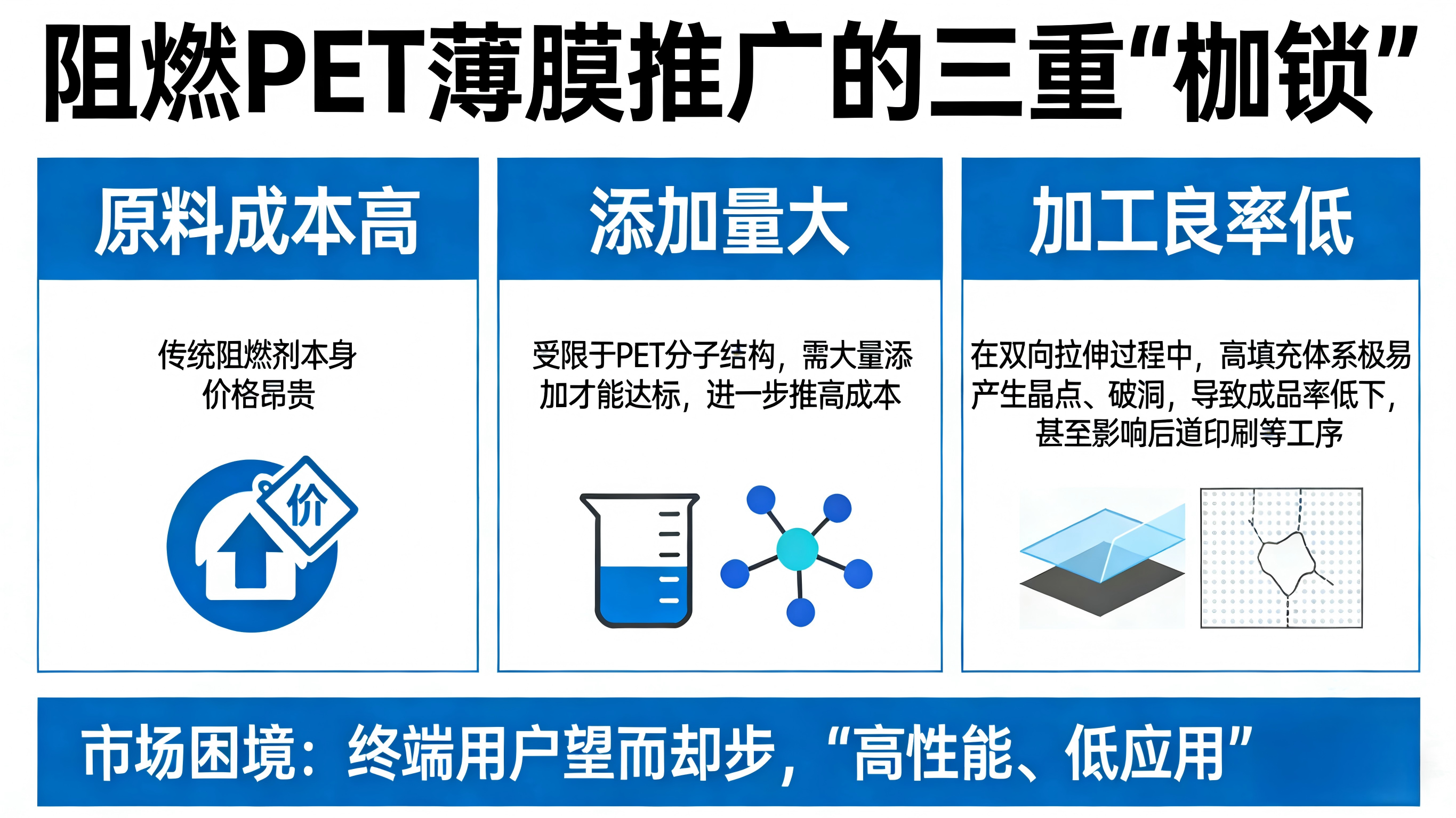 阻燃PET薄膜推广的三重“枷锁”

原料成本高

传统阻燃剂本身价格昂贵

价

添加量大

受限于PET分子结构，需大量添加才能达标，进一步推高成本

加工良率低

在双向拉伸过程中，高填充体系极易产生晶点、破洞，导致成品率低下，甚至影响后道印刷等工序

市场困境：终端用户望而却步，“高性能、低应用”